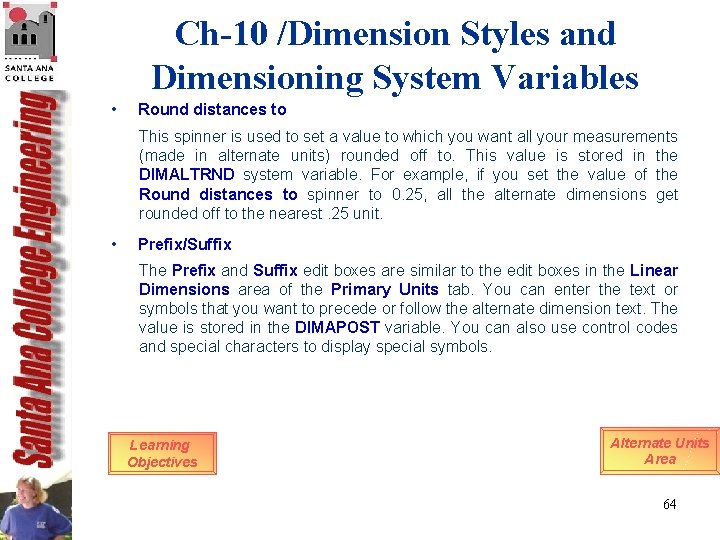 SANTA ANA COLLEGE

Santa Ana College Engineering

Ch-10 /Dimension Styles and Dimensioning System Variables

• Round distances to

This spinner is used to set a value to which you want all your measurements (made in alternate units) rounded off to. This value is stored in the DIMALTRND system variable. For example, if you set the value of the Round distances to spinner to 0.25, all the alternate dimensions get rounded off to the nearest .25 unit.

• Prefix/Suffix

The Prefix and Suffix edit boxes are similar to the edit boxes in the Linear Dimensions area of the Primary Units tab. You can enter the text or symbols that you want to precede or follow the alternate dimension text. The value is stored in the DIMAPOST variable. You can also use control codes and special characters to display special symbols.

Learning Objectives

Alternate Units Area

64